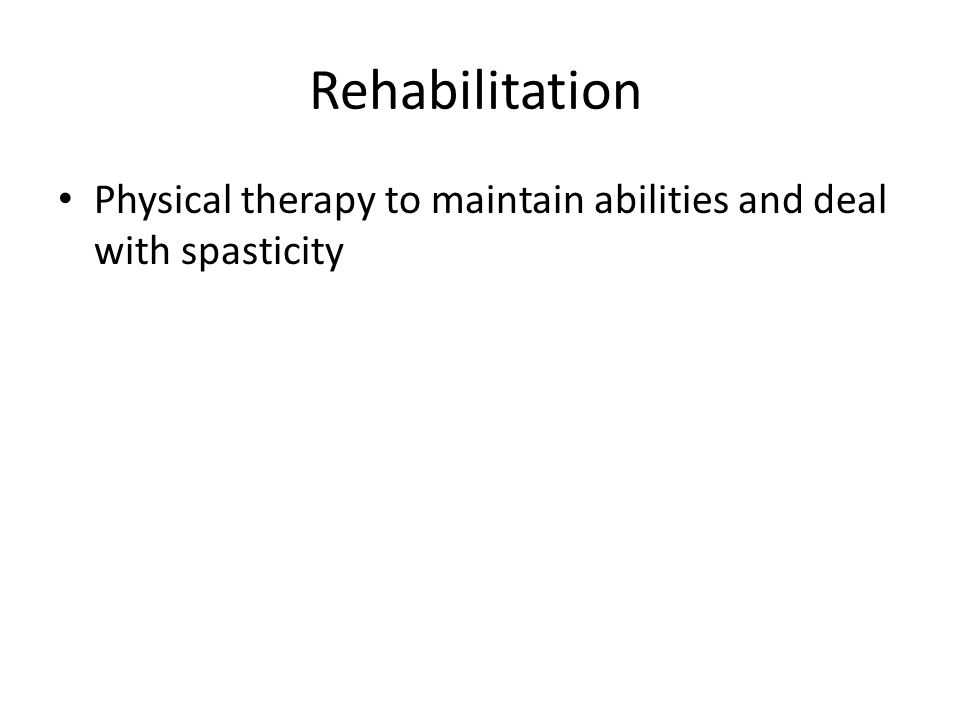 Rehabilitation

• Physical therapy to maintain abilities and deal with spasticity